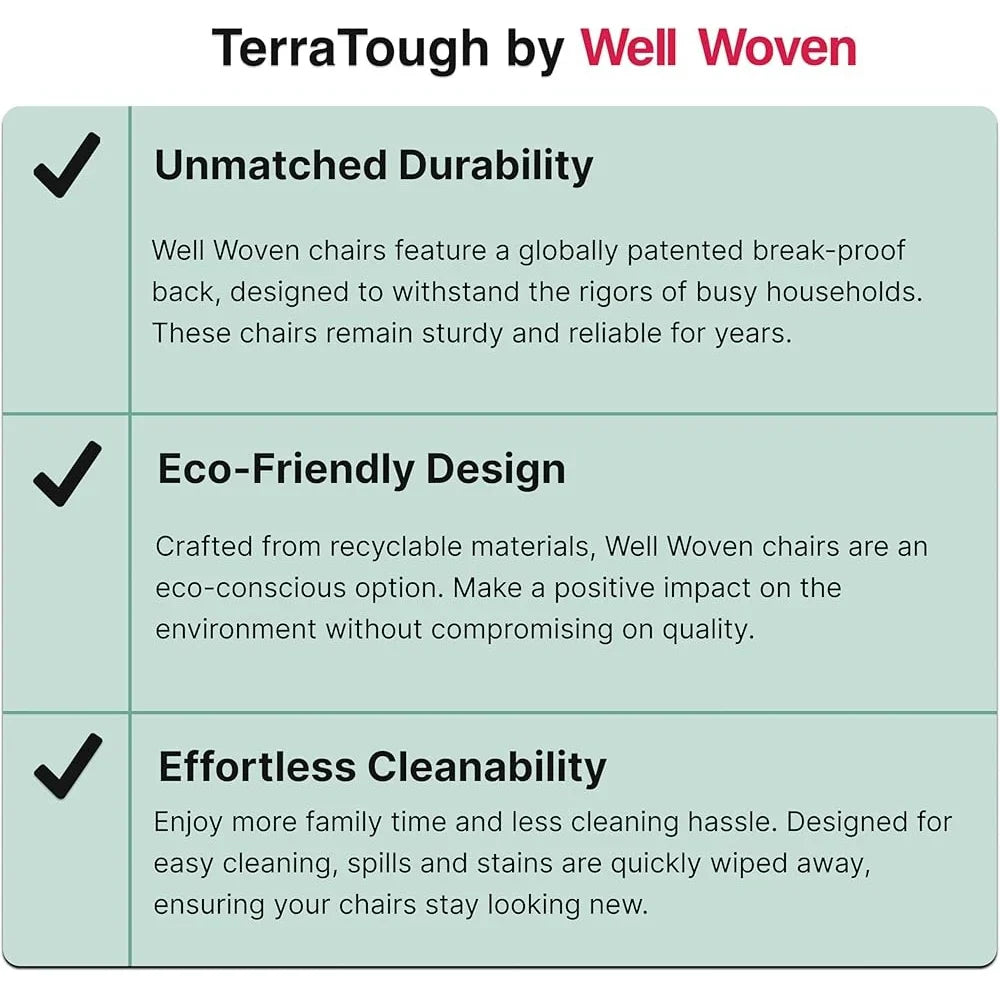 TerraTough by Well Woven

✓

Unmatched Durability

Well Woven chairs feature a globally patented break-proof back, designed to withstand the rigors of busy households. These chairs remain sturdy and reliable for years.

✓

Eco-Friendly Design

Crafted from recyclable materials, Well Woven chairs are an eco-conscious option. Make a positive impact on the environment without compromising on quality.

✓

Effortless Cleanability

Enjoy more family time and less cleaning hassle. Designed for easy cleaning, spills and stains are quickly wiped away, ensuring your chairs stay looking new.